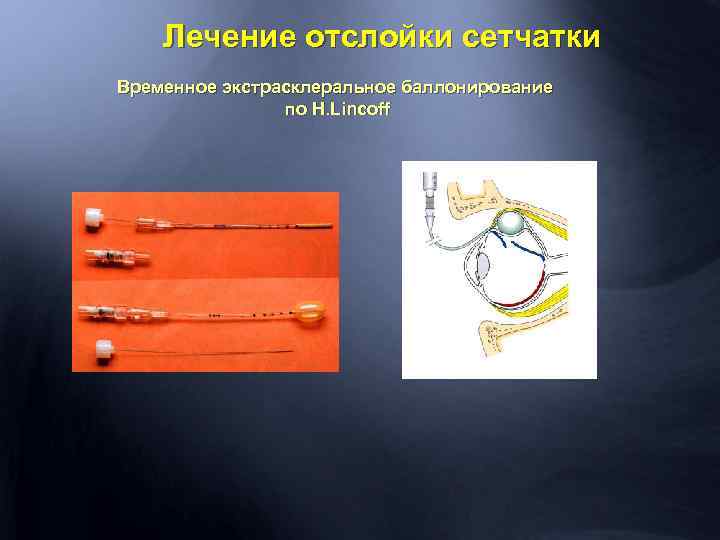 Лечение отслойки сетчатки

Временное экстрасклеральное баллонирование по H.Lincoff